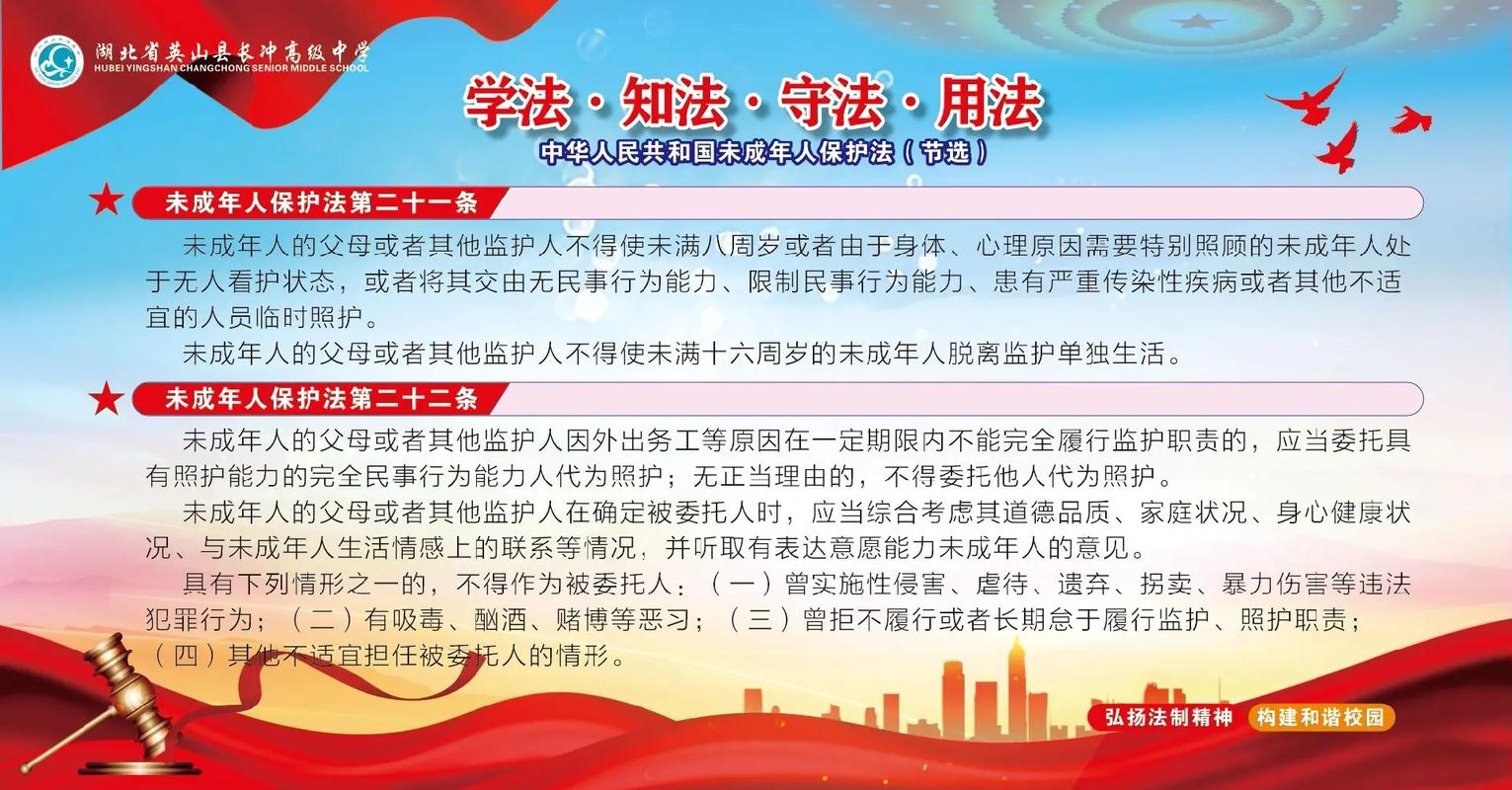 湖北省英山县长冲高级中学
HUBEI YINGSHAN CHANGCHONG SENIOR MIDDLE SCHOOL

学法·知法·守法·用法

中华人民共和国未成年人保护法（节选）

未成年人保护法第二十一条

未成年人的父母或者其他监护人不得使未满八周岁或者由于身体、心理原因需要特别照顾的未成年人处于无人看护状态，或者将其交由无民事行为能力、限制民事行为能力、患有严重传染性疾病或者其他不适宜的人员临时照护。

未成年人的父母或者其他监护人不得使未满十六周岁的未成年人脱离监护单独生活。

未成年人保护法第二十二条

未成年人的父母或者其他监护人因外出务工等原因在一定期限内不能完全履行监护职责的，应当委托具有照护能力的完全民事行为能力人代为照护；无正当理由的，不得委托他人代为照护。

未成年人的父母或者其他监护人在确定被委托人时，应当综合考虑其道德品质、家庭状况、身心健康状况、与未成年人生活情感上的联系等情况，并听取有表达意愿能力未成年人的意见。

具有下列情形之一的，不得作为被委托人：（一）曾实施性侵害、虐待、遗弃、拐卖、暴力伤害等违法犯罪行为；（二）有吸毒、酗酒、赌博等恶习；（三）曾拒不履行或者长期怠于履行监护、照护职责；（四）其他不适宜担任被委托人的情形。

弘扬法制精神 构建和谐校园